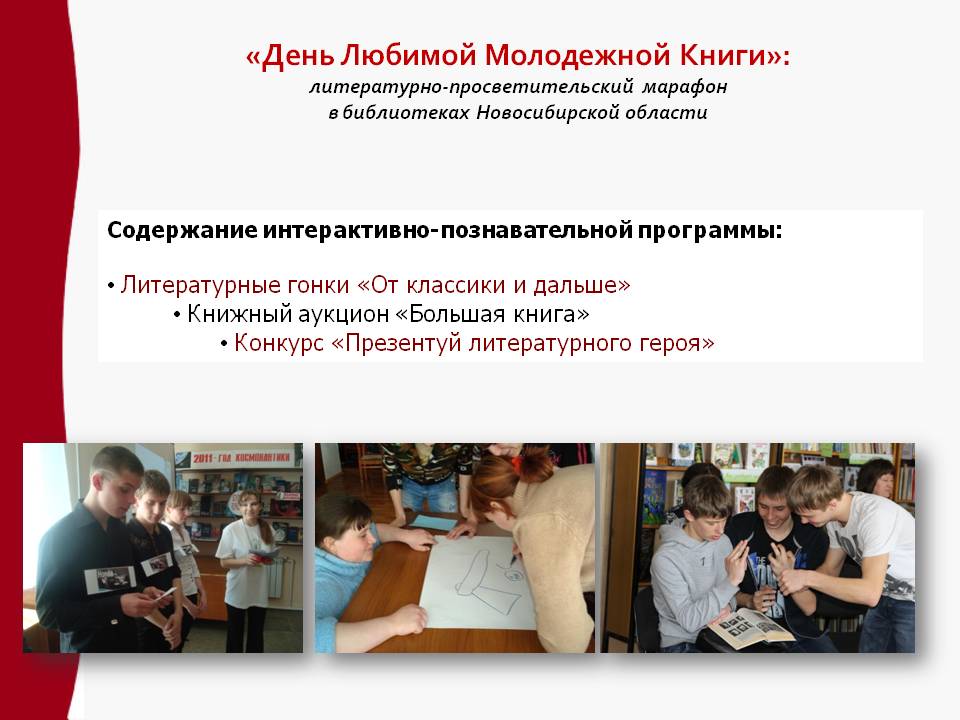 «День Любимой Молодежной Книги»:
литературно-просветительский марафон
в библиотеках Новосибирской области

Содержание интерактивно-познавательной программы:

• Литературные гонки «От классики и дальше»
• Книжный аукцион «Большая книга»
• Конкурс «Презентуй литературного героя»

2011 - ГОД КОСМОНАВТИКИ